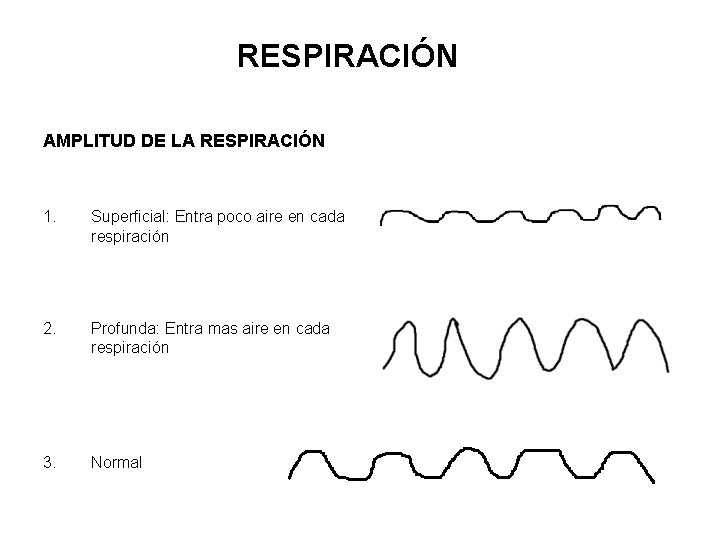 RESPIRACIÓN

AMPLITUD DE LA RESPIRACIÓN

1. Superficial: Entra poco aire en cada respiración

2. Profunda: Entra mas aire en cada respiración

3. Normal